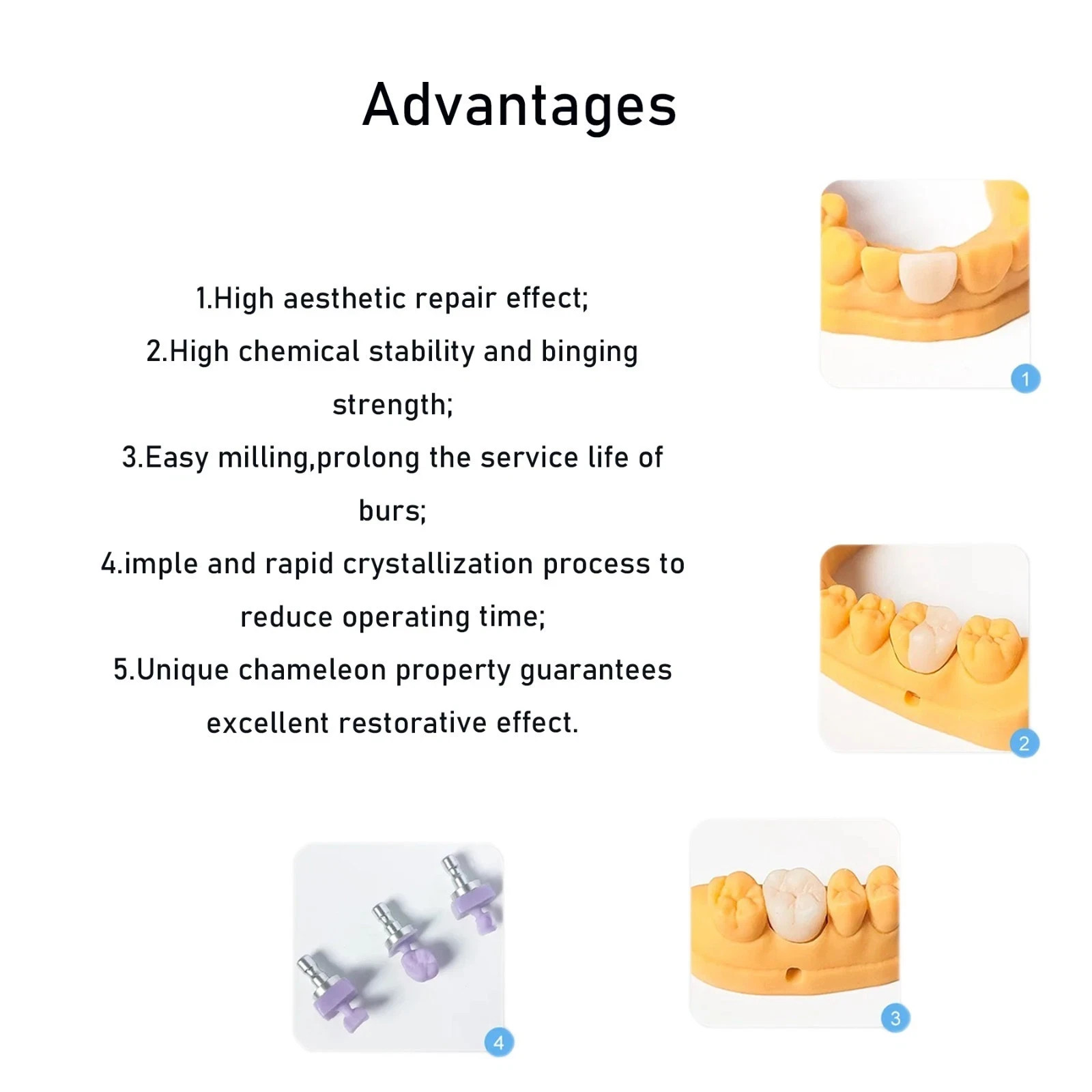 Advantages

1.High aesthetic repair effect;

2.High chemical stability and binging strength;

3.Easy milling,prolong the service life of burs;

4.imple and rapid crystallization process to reduce operating time;

5.Unique chameleon property guarantees excellent restorative effect.

1

2

4

3